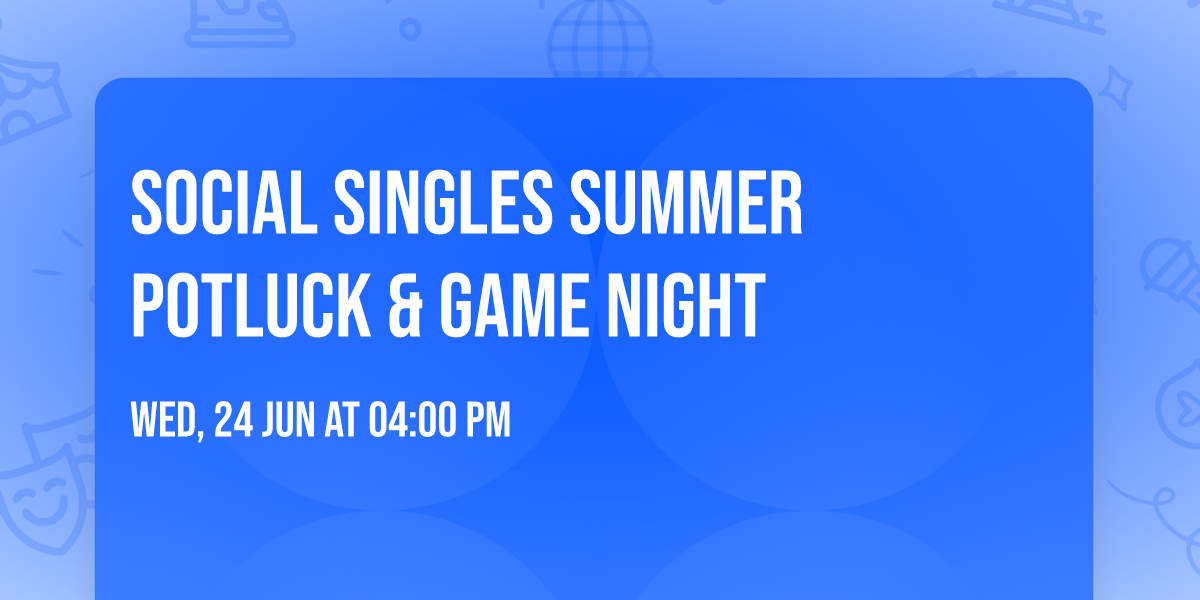 SOCIAL SINGLES SUMMER POTLUCK & GAME NIGHT

WED, 24 JUN AT 04:00 PM